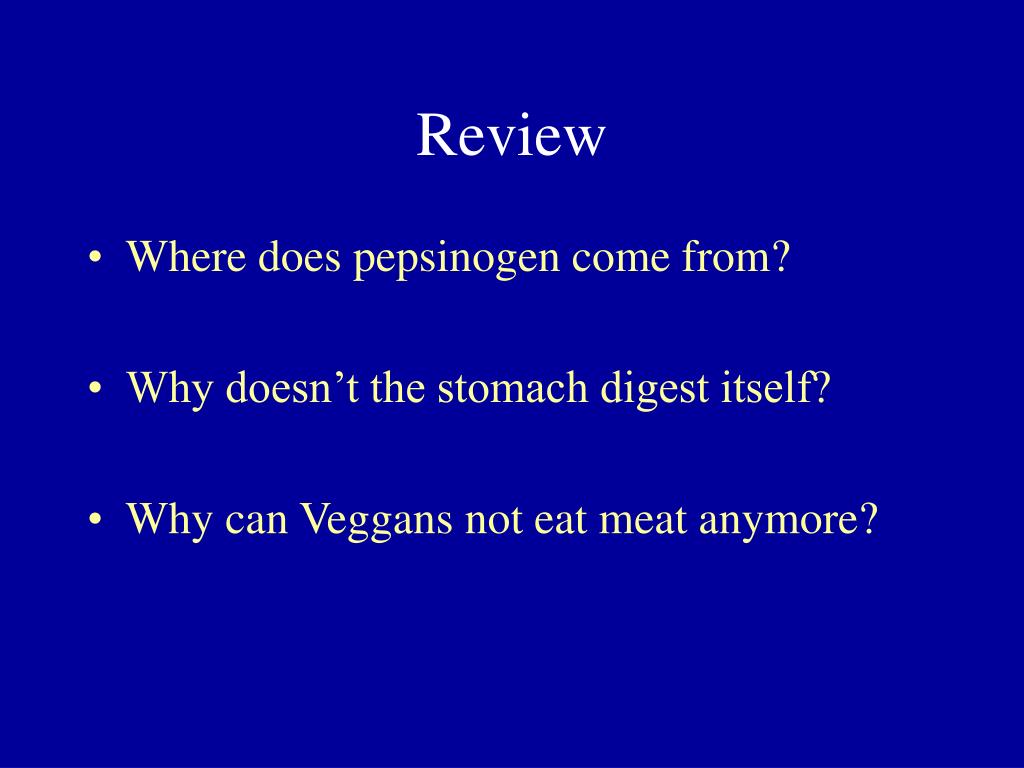 Review

• Where does pepsinogen come from?

• Why doesn’t the stomach digest itself?

• Why can Veggans not eat meat anymore?